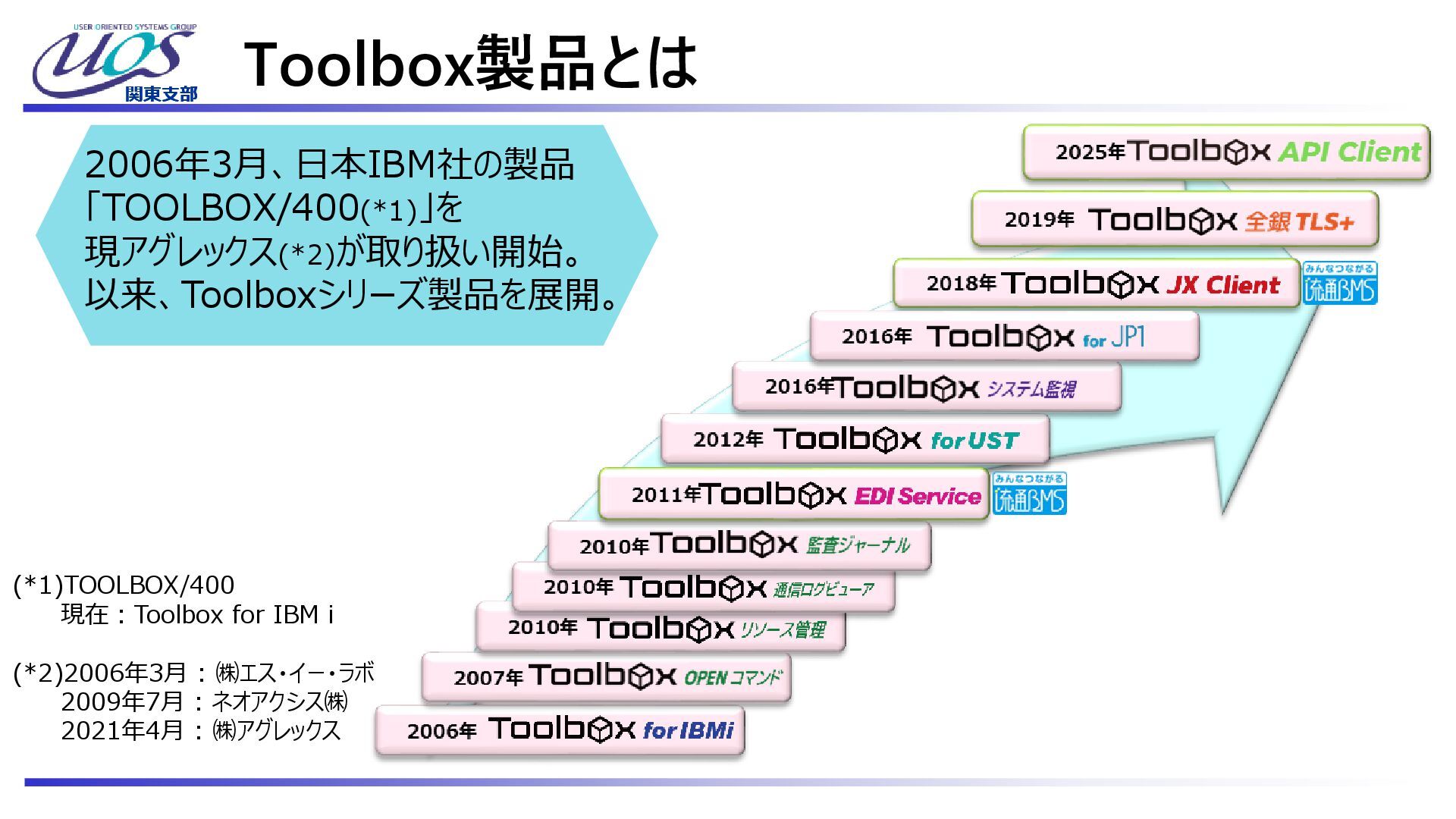 USER ORIENTED SYSTEMS GROUP
UOS
関東支部

Toolbox製品とは

2006年3月、日本IBM社の製品「TOOLBOX/400(*1)」を現アグレックス(*2)が取り扱い開始。以来、Toolboxシリーズ製品を展開。

2025年 Toolbox API Client
2019年 Toolbox 全銀 TLS+
2018年 Toolbox JX Client
みんなつながる 流通BMS
2016年 Toolbox for JP1
2016年 Toolbox システム監視
2012年 Toolbox for UST
2011年 Toolbox EDI Service
みんなつながる 流通BMS
2010年 Toolbox 監査ジャーナル
2010年 Toolbox 通信ログビューア
2010年 Toolbox リソース管理
2007年 Toolbox OPEN コマンド
2006年 Toolbox for IBMi

(*1)TOOLBOX/400
現在：Toolbox for IBM i

(*2)2006年3月：㈱エス・イー・ラボ
2009年7月：ネオアクシス㈱
2021年4月：㈱アグレックス